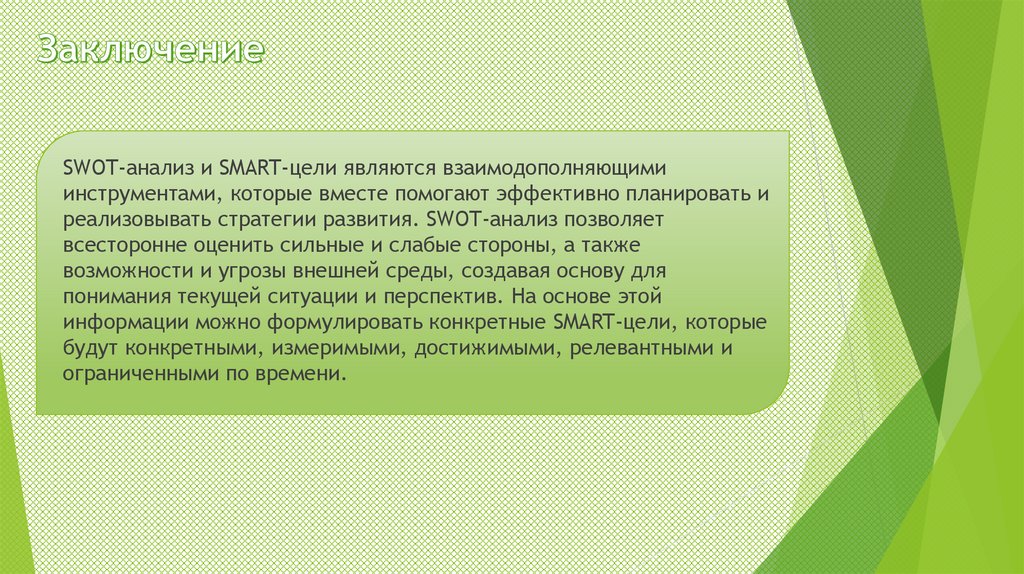 Заключение

SWOT-анализ и SMART-цели являются взаимодополняющими инструментами, которые вместе помогают эффективно планировать и реализовывать стратегии развития. SWOT-анализ позволяет всесторонне оценить сильные и слабые стороны, а также возможности и угрозы внешней среды, создавая основу для понимания текущей ситуации и перспектив. На основе этой информации можно формулировать конкретные SMART-цели, которые будут конкретными, измеримыми, достижимыми, релевантными и ограниченными по времени.